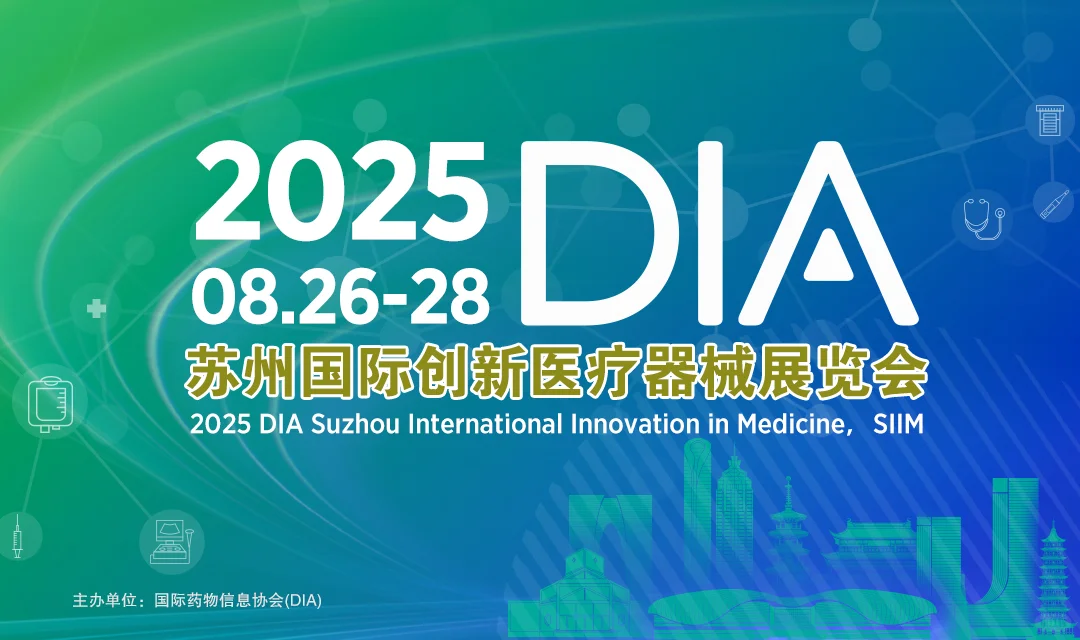 2025
08.26-28
DIA
苏州国际创新医疗器械展览会
2025 DIA Suzhou International Innovation in Medicine，SIIM

主办单位：国际药物信息协会(DIA)